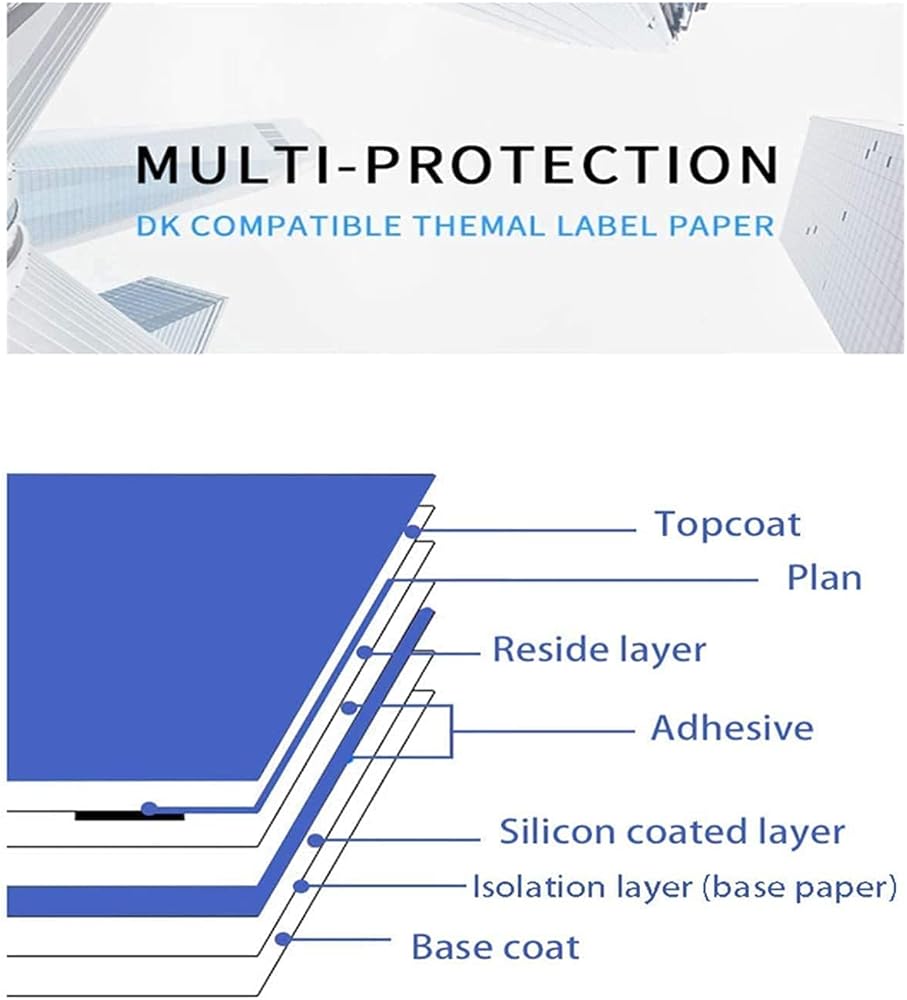 MULTI-PROTECTION
DK COMPATIBLE THEMAL LABEL PAPER

Topcoat
Plan
Reside layer
Adhesive
Silicon coated layer
Isolation layer (base paper)
Base coat